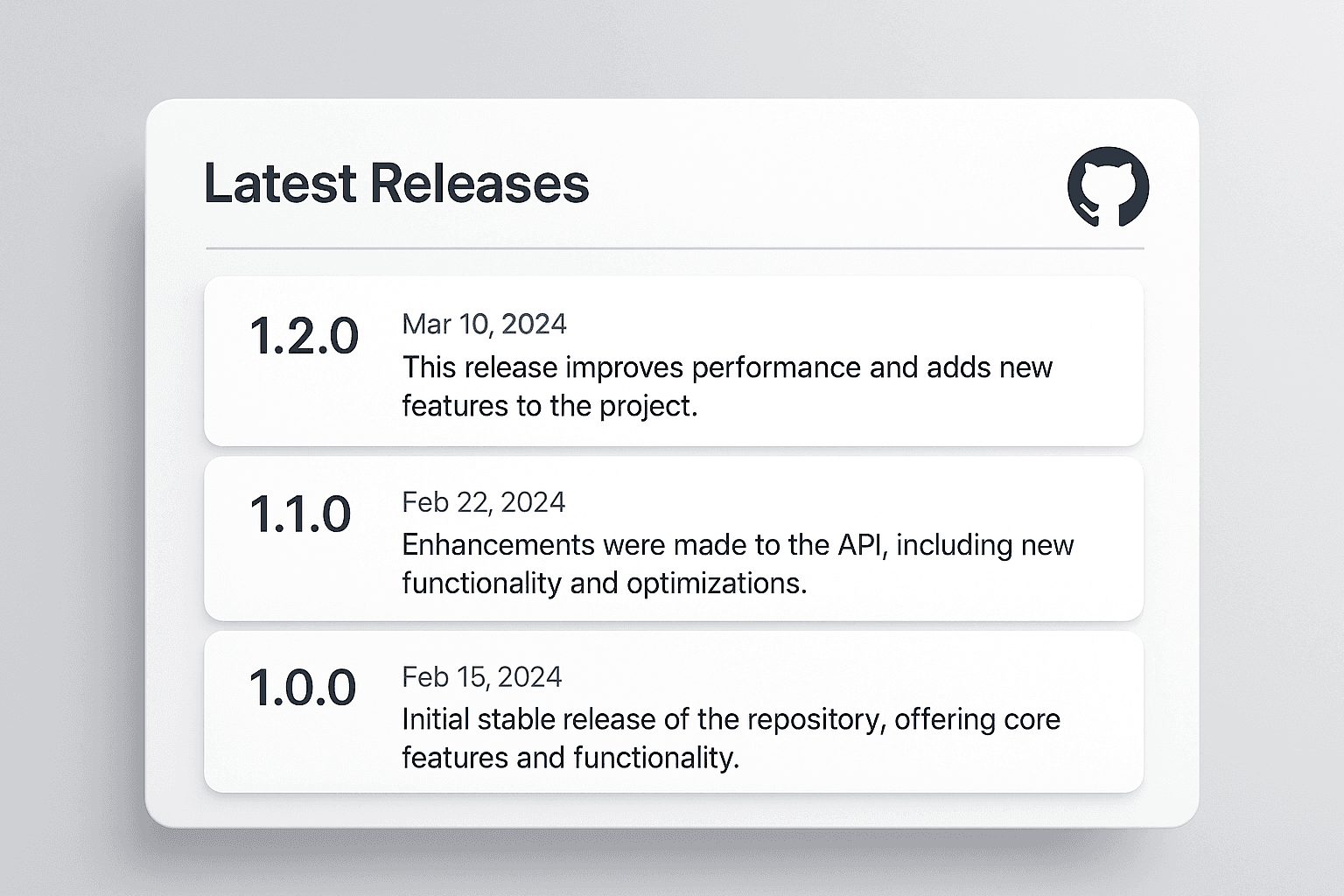 Latest Releases

1.2.0

Mar 10, 2024

This release improves performance and adds new features to the project.

1.1.0

Feb 22, 2024

Enhancements were made to the API, including new functionality and optimizations.

1.0.0

Feb 15, 2024

Initial stable release of the repository, offering core features and functionality.